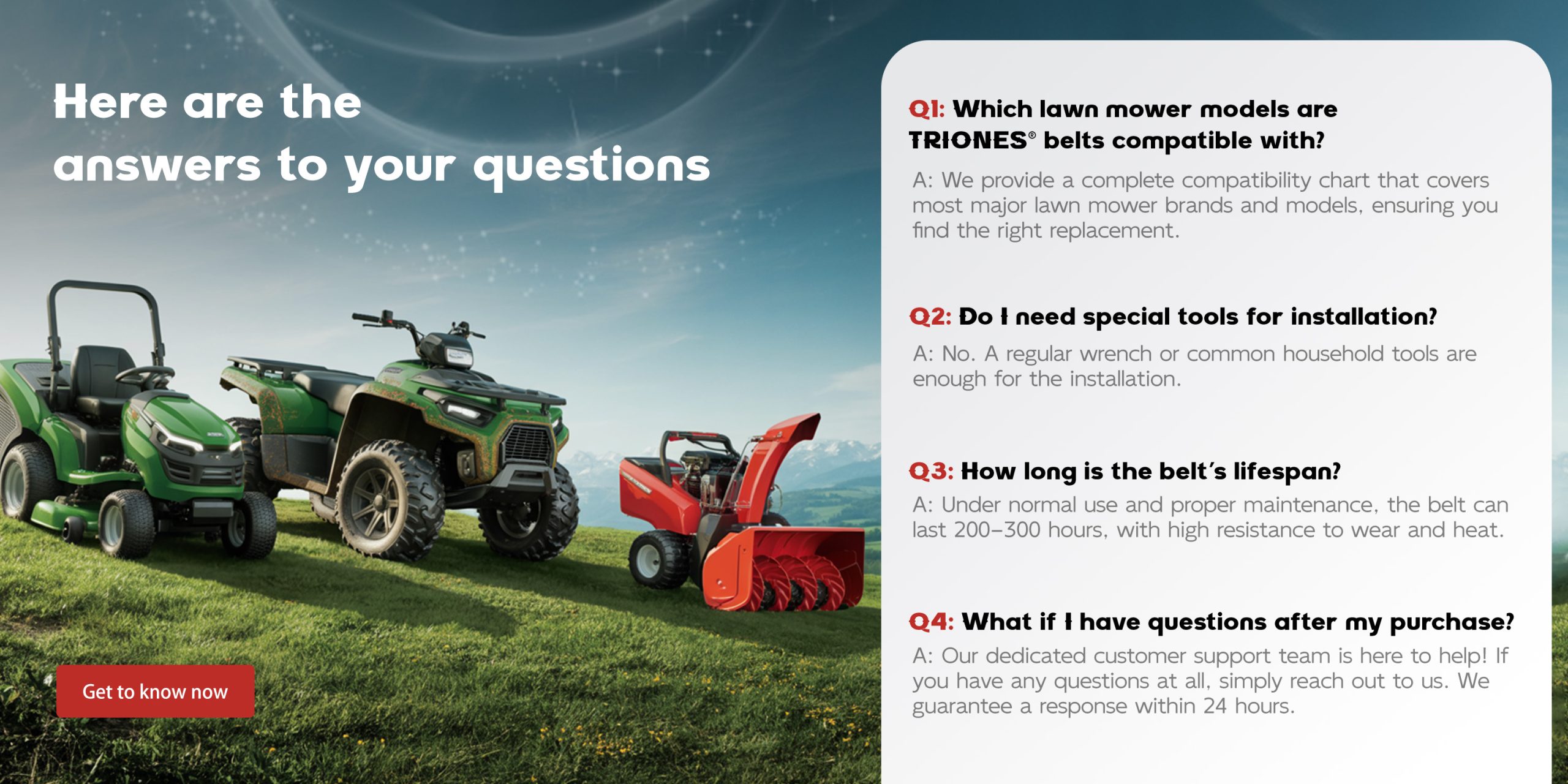 Here are the answers to your questions

Get to know now

Q1: Which lawn mower models are TRIONES® belts compatible with?

A: We provide a complete compatibility chart that covers most major lawn mower brands and models, ensuring you find the right replacement.

Q2: Do I need special tools for installation?

A: No. A regular wrench or common household tools are enough for the installation.

Q3: How long is the belt's lifespan?

A: Under normal use and proper maintenance, the belt can last 200–300 hours, with high resistance to wear and heat.

Q4: What if I have questions after my purchase?

A: Our dedicated customer support team is here to help! If you have any questions at all, simply reach out to us. We guarantee a response within 24 hours.